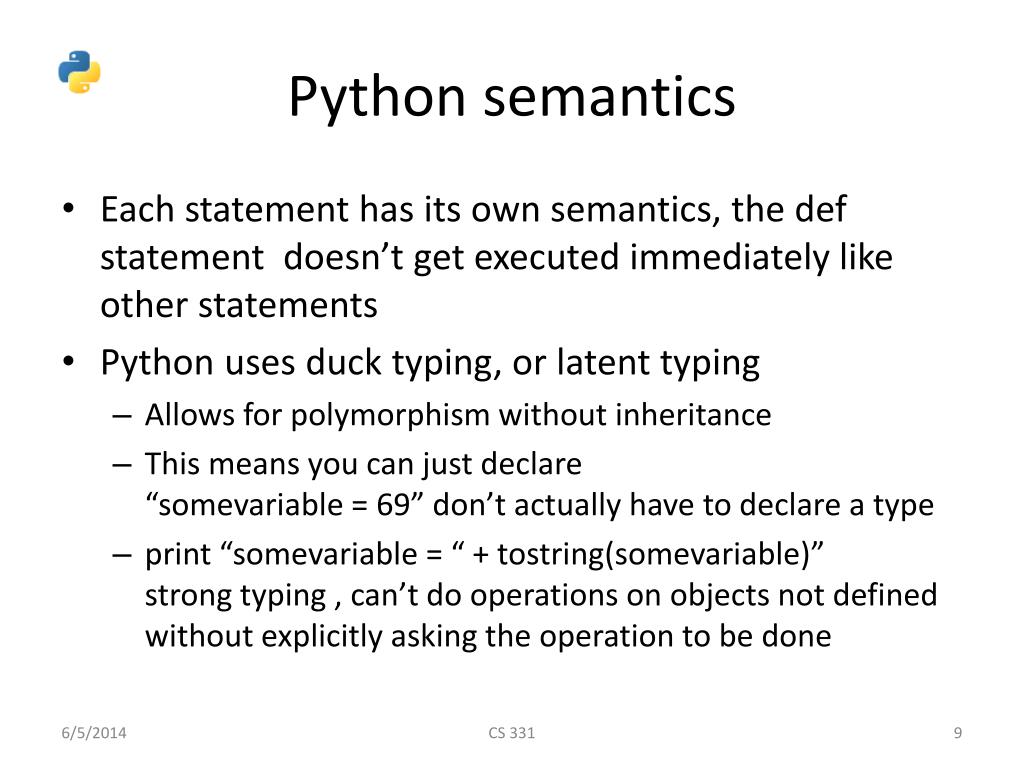 Python semantics

• Each statement has its own semantics, the def statement doesn’t get executed immediately like other statements
• Python uses duck typing, or latent typing
– Allows for polymorphism without inheritance
– This means you can just declare “somevariable = 69” don’t actually have to declare a type
– print “somevariable = “ + tostring(somevariable)” strong typing , can’t do operations on objects not defined without explicitly asking the operation to be done

6/5/2014
CS 331
9